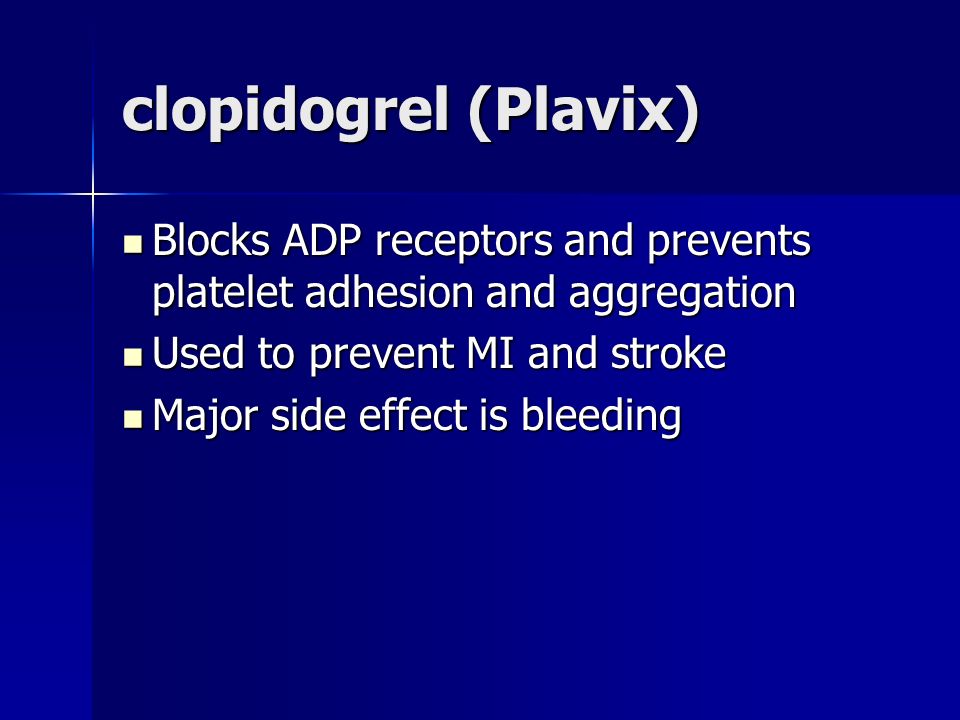 clopidogrel (Plavix)

- Blocks ADP receptors and prevents platelet adhesion and aggregation
- Used to prevent MI and stroke
- Major side effect is bleeding